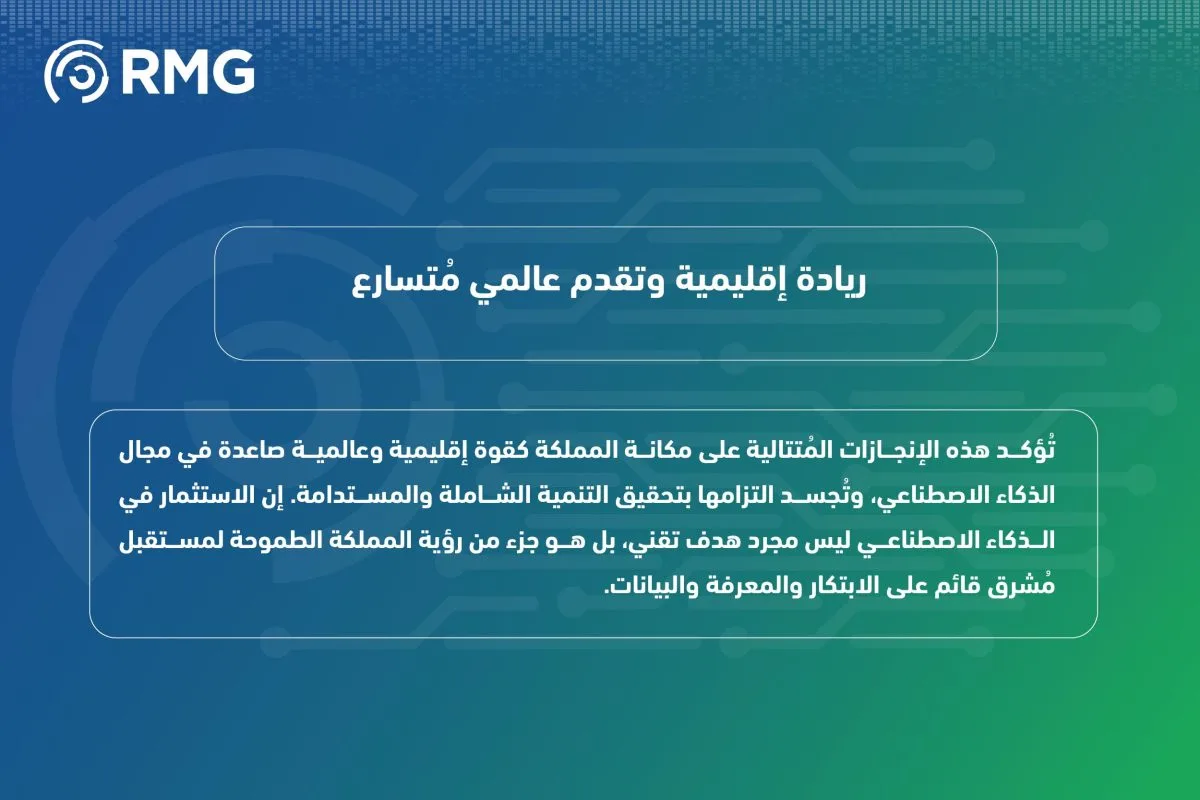 RMG

ريادة إقليمية وتقدم عالمي مُتسارع

تُؤكد هذه الإنجازات المُتتالية على مكانة المملكة كقوة إقليمية وعالمية صاعدة في مجال الذكاء الاصطناعي، وتُجسد التزامها بتحقيق التنمية الشاملة والمستدامة. إن الاستثمار في الذكاء الاصطناعي ليس مجرد هدف تقني، بل هو جزء من رؤية المملكة الطموحة لمستقبل مُشرق قائم على الابتكار والمعرفة والبيانات.